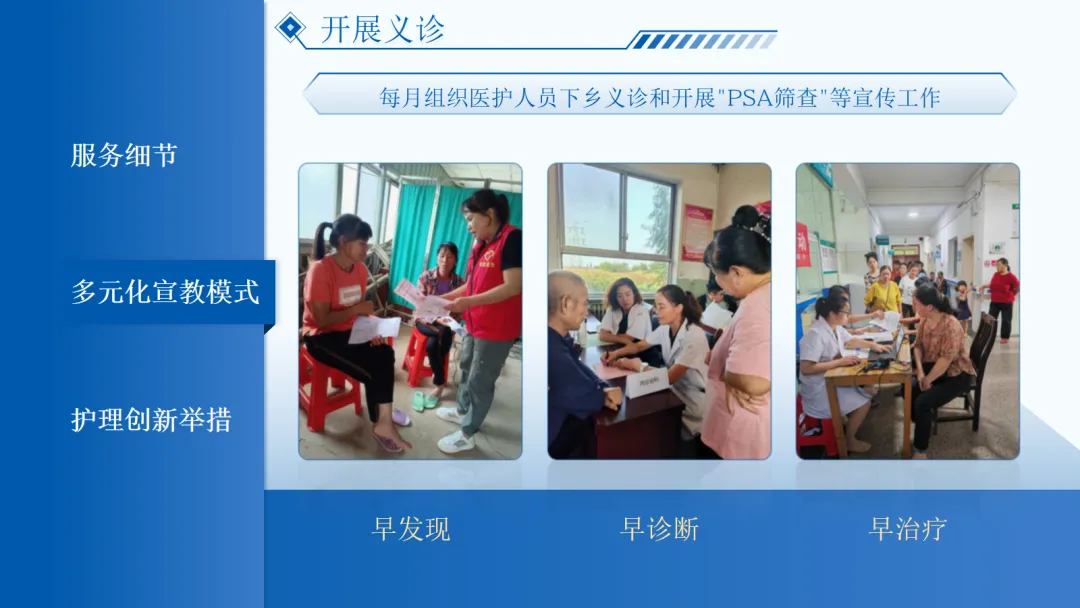 服务细节

多元化宣教模式

护理创新举措

开展义诊

每月组织医护人员下乡义诊和开展"PSA筛查"等宣传工作

早发现

早诊断

早治疗